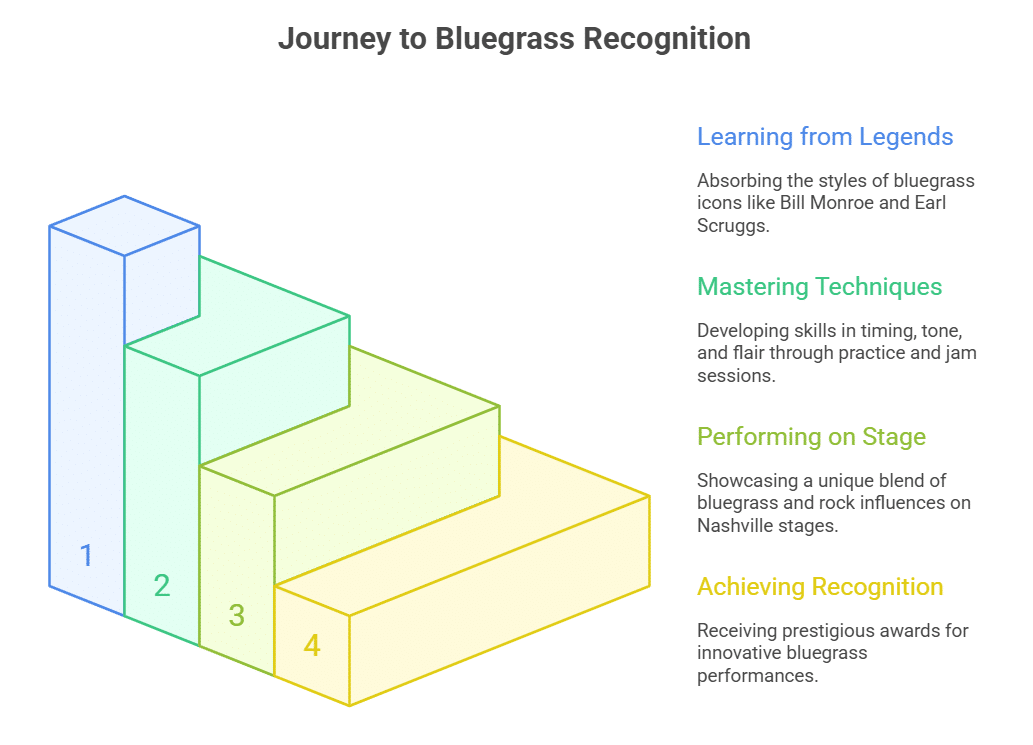 Journey to Bluegrass Recognition

1

2

3

4

Learning from Legends

Absorbing the styles of bluegrass icons like Bill Monroe and Earl Scruggs.

Mastering Techniques

Developing skills in timing, tone, and flair through practice and jam sessions.

Performing on Stage

Showcasing a unique blend of bluegrass and rock influences on Nashville stages.

Achieving Recognition

Receiving prestigious awards for innovative bluegrass performances.